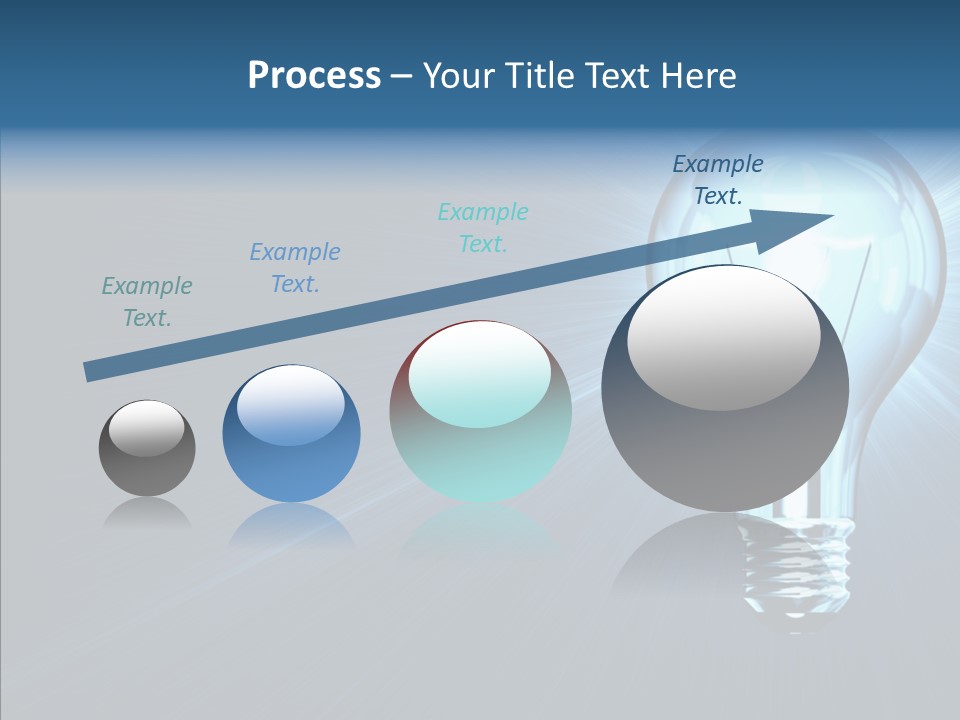 Process – Your Title Text Here

Example Text.

Example Text.

Example Text.

Example Text.